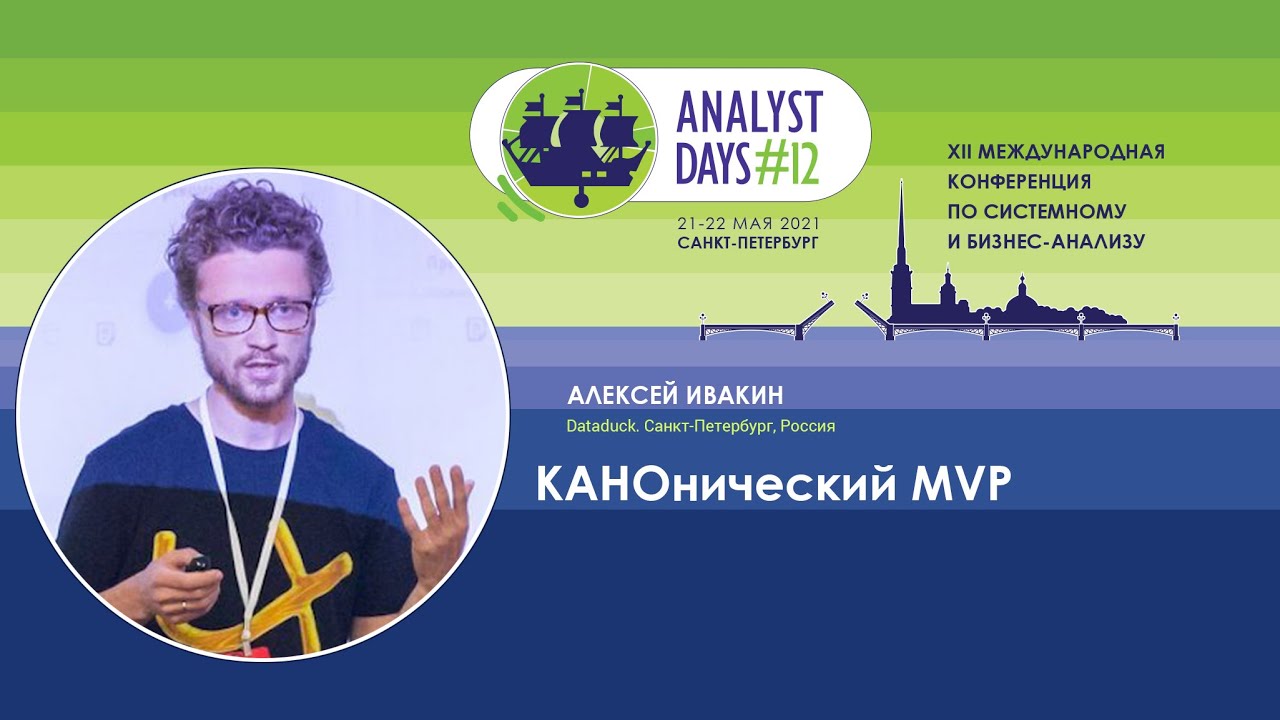 ANALYST DAYS #12

21-22 МАЯ 2021
САНКТ-ПЕТЕРБУРГ

XII МЕЖДУНАРОДНАЯ КОНФЕРЕНЦИЯ ПО СИСТЕМНОМУ И БИЗНЕС-АНАЛИЗУ

АЛЕКСЕЙ ИВАКИН
Dataduck. Санкт-Петербург, Россия

КАНОнический MVP